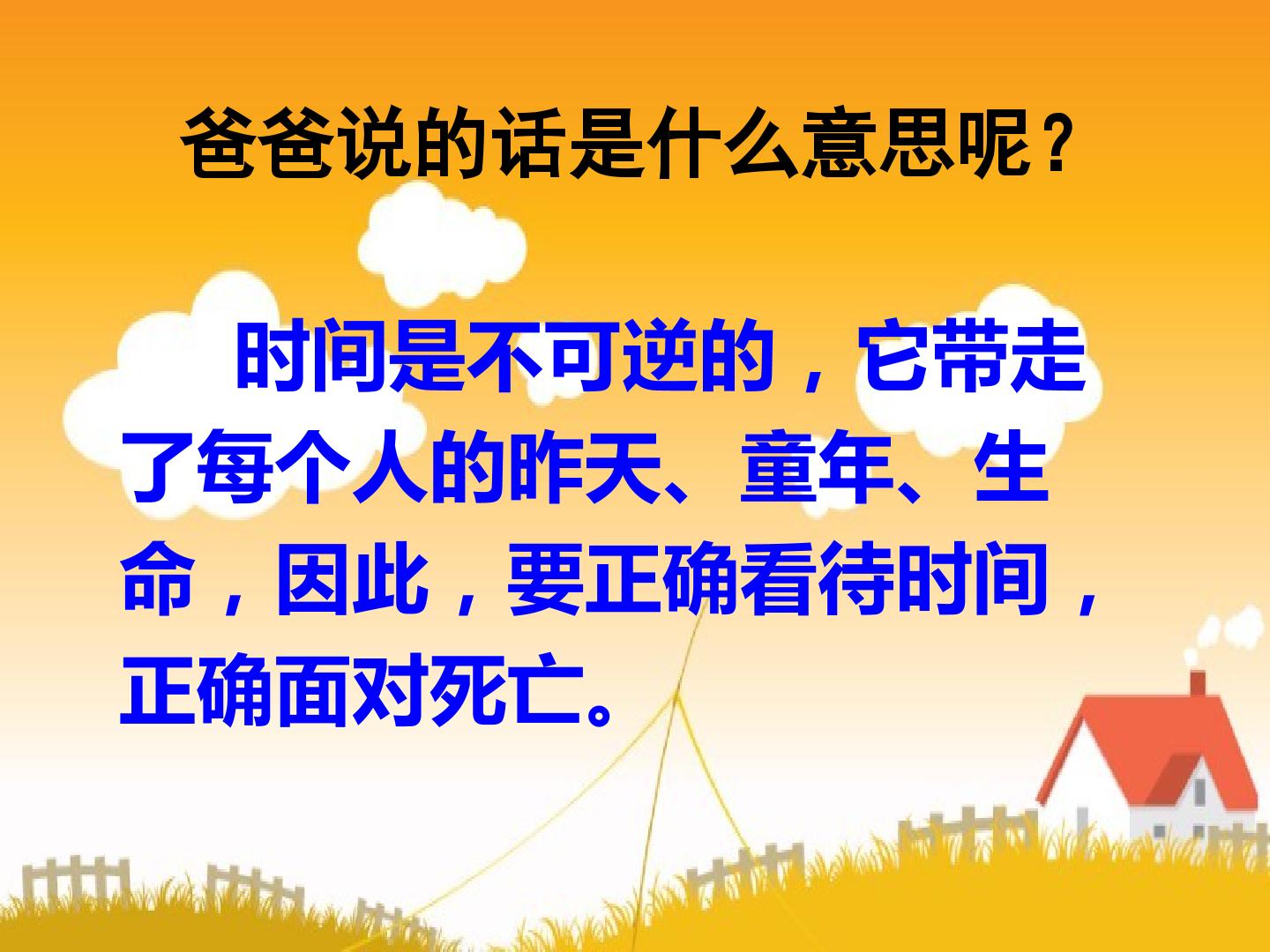 爸爸说的话是什么意思呢？

时间是不可逆的，它带走了每个人的昨天、童年、生命，因此，要正确看待时间，正确面对死亡。